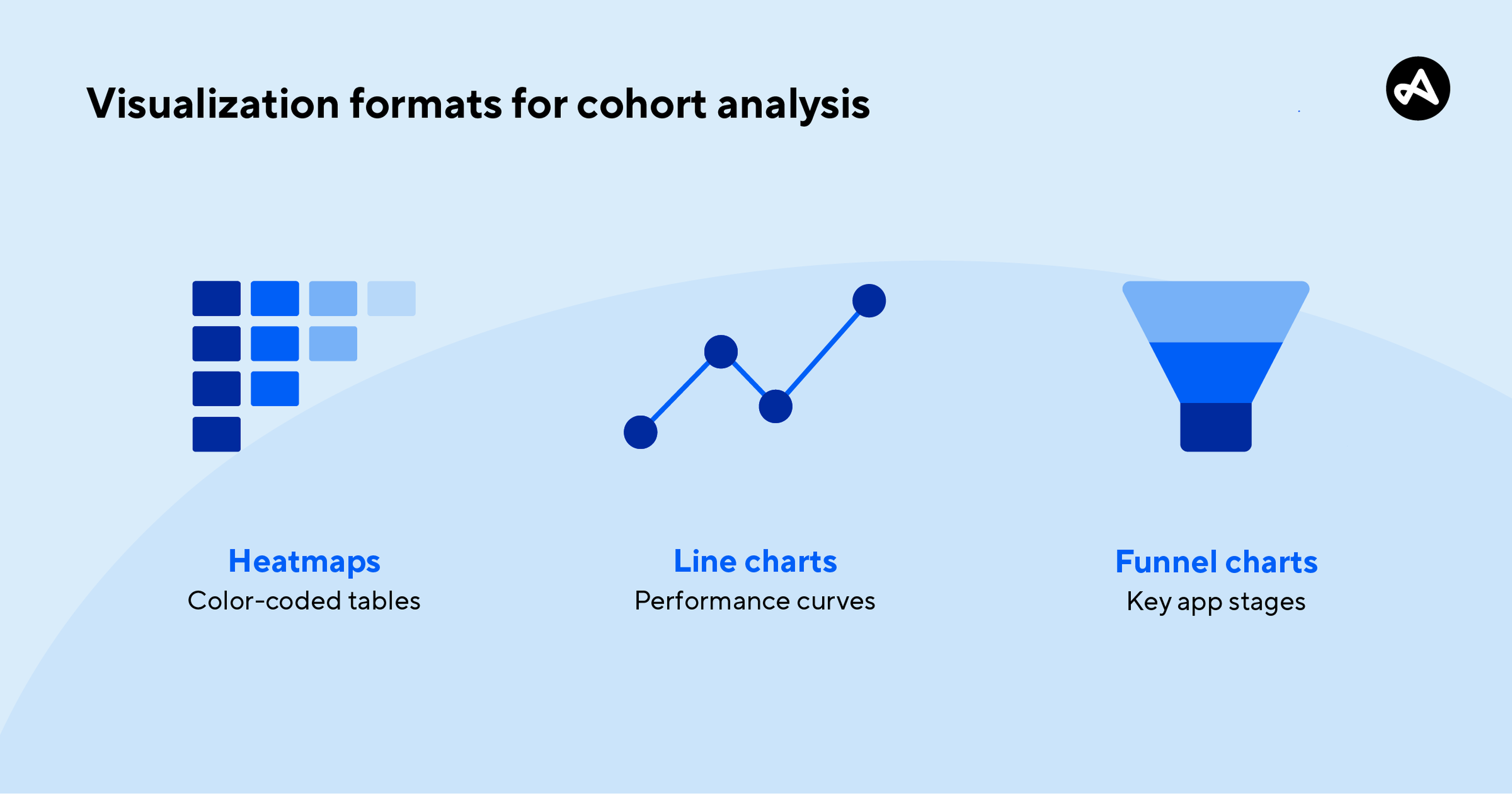 Visualization formats for cohort analysis

Heatmaps
Color-coded tables

Line charts
Performance curves

Funnel charts
Key app stages